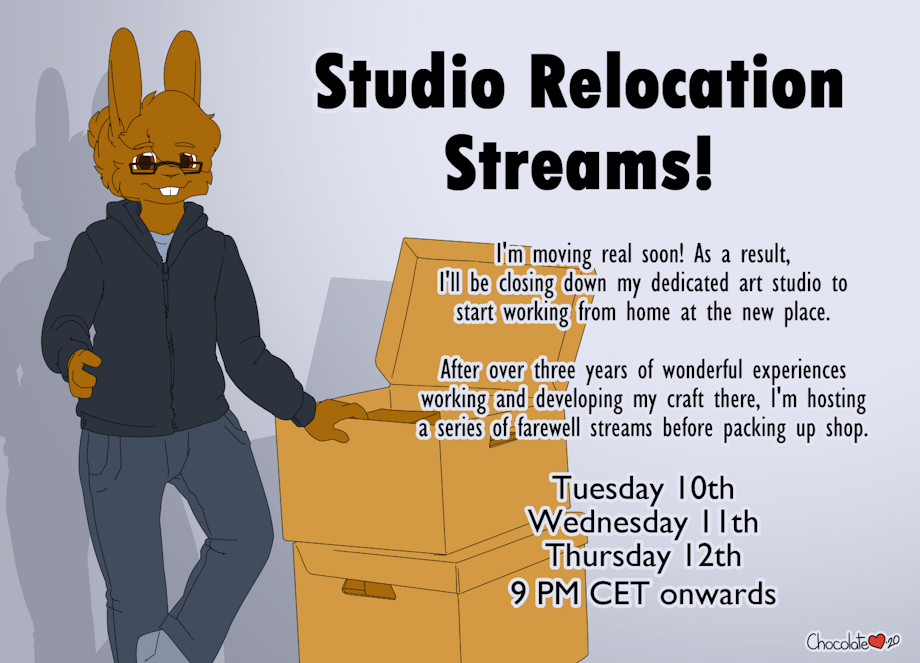 Studio Relocation Streams!

I'm moving real soon! As a result, I'll be closing down my dedicated art studio to start working from home at the new place.

After over three years of wonderful experiences working and developing my craft there, I'm hosting a series of farewell streams before packing up shop.

Tuesday 10th
Wednesday 11th
Thursday 12th
9 PM CET onwards

Chocolate 20